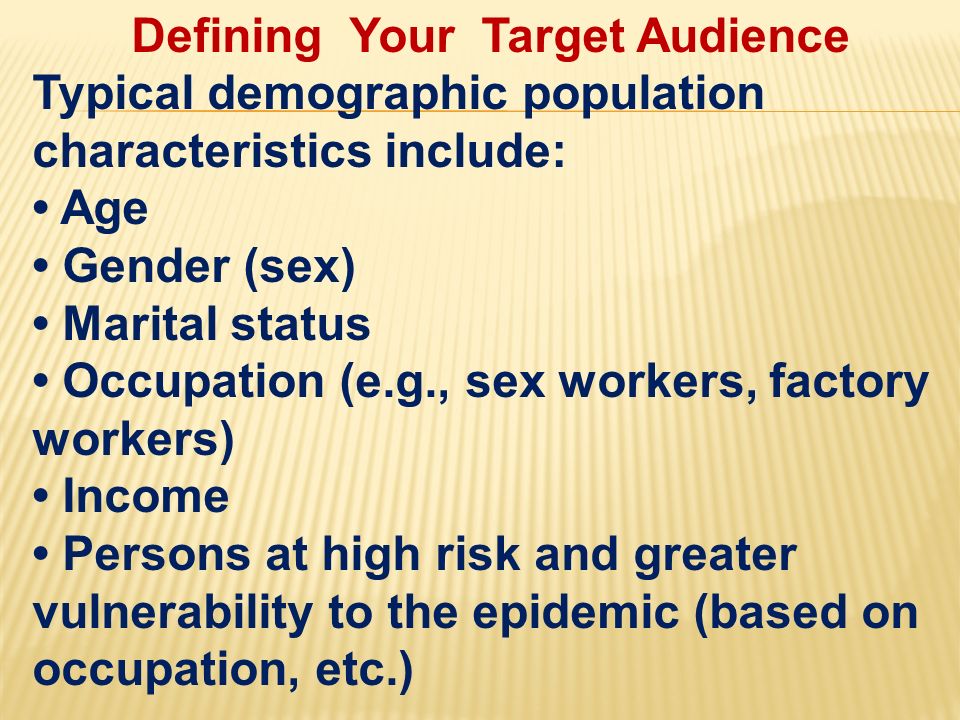 Defining Your Target Audience

Typical demographic population characteristics include:
• Age
• Gender (sex)
• Marital status
• Occupation (e.g., sex workers, factory workers)
• Income
• Persons at high risk and greater vulnerability to the epidemic (based on occupation, etc.)